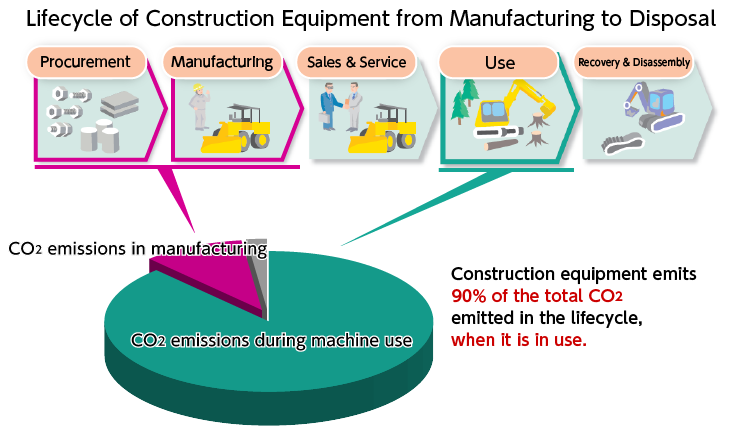 Lifecycle of Construction Equipment from Manufacturing to Disposal

Procurement

Manufacturing

Sales & Service

Use

Recovery & Disassembly

$CO_2$ emissions in manufacturing

$CO_2$ emissions during machine use

Construction equipment emits 90% of the total $CO_2$ emitted in the lifecycle, when it is in use.